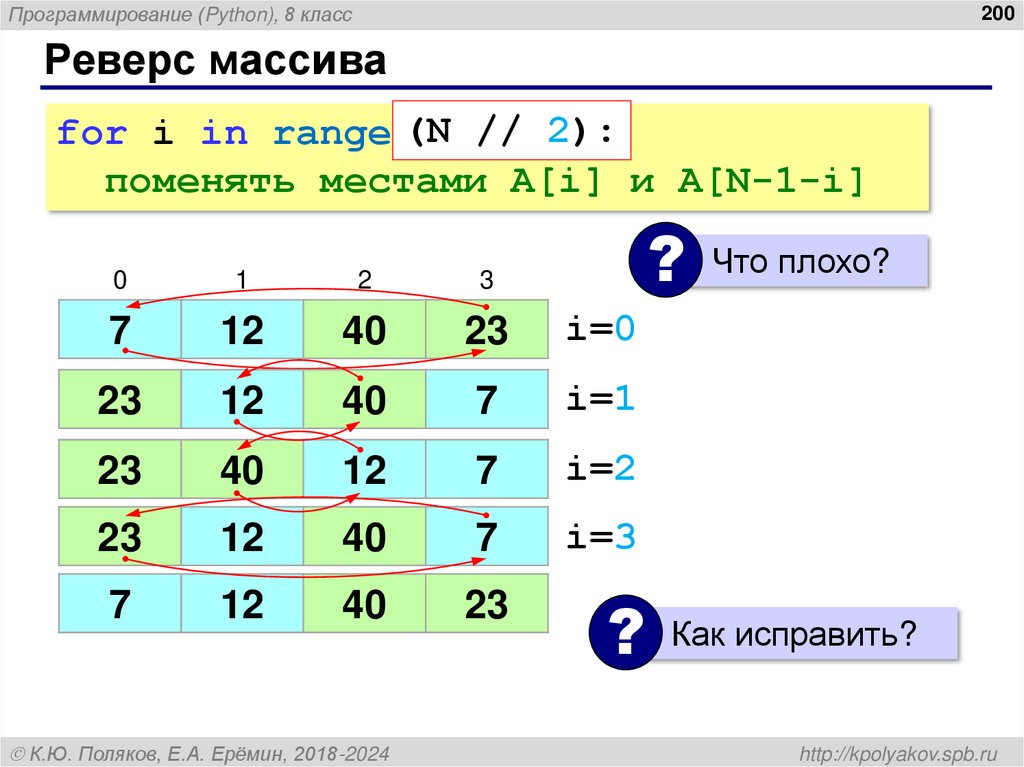 Программирование (Python), 8 класс

200

Реверс массива

for i in range(N // 2):
  поменять местами A[i] и A[N-1-i]

?

Что плохо?

| 0 | 1 | 2 | 3 |  |
|---|---|---|---|---|
| 7 | 12 | 40 | 23 | i=0 |
| 23 | 12 | 40 | 7 | i=1 |
| 23 | 40 | 12 | 7 | i=2 |
| 23 | 12 | 40 | 7 | i=3 |
| 7 | 12 | 40 | 23 |  |

?

Как исправить?

© К.Ю. Поляков, Е.А. Ерёмин, 2018-2024

http://kpolyakov.spb.ru